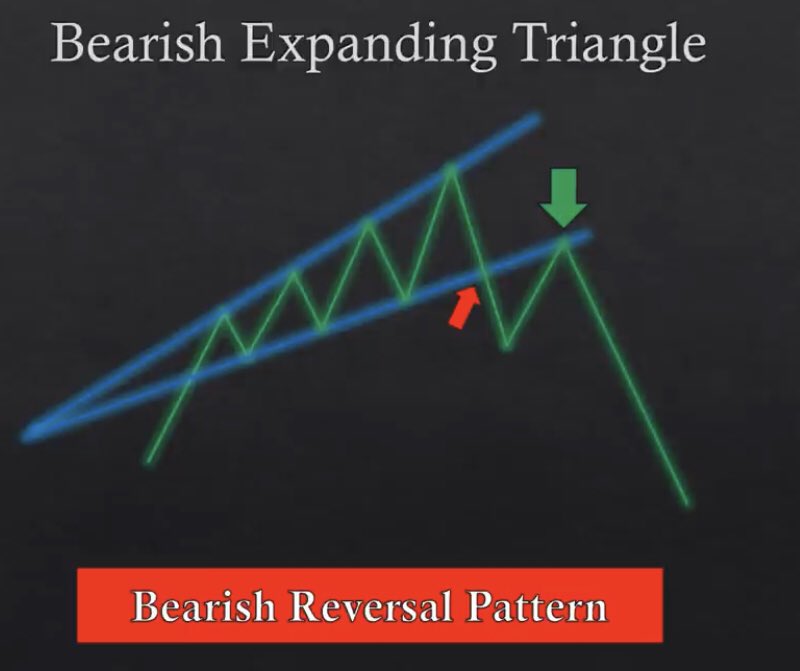 Bearish Expanding Triangle

Bearish Reversal Pattern